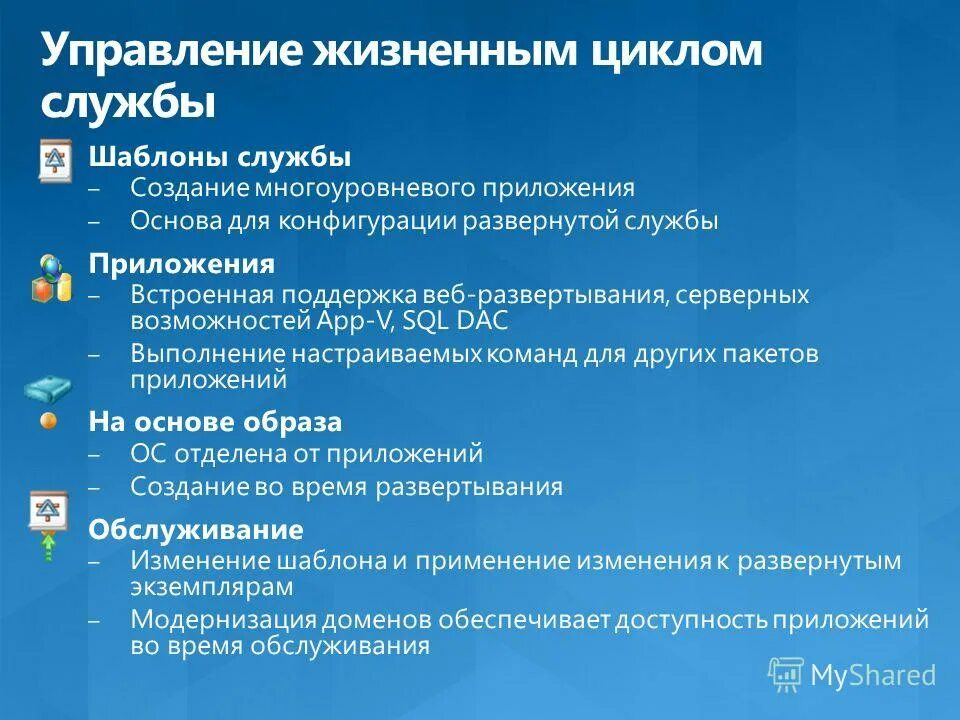 Управление жизненным циклом службы

Шаблоны службы
– Создание многоуровневого приложения
– Основа для конфигурации развернутой службы

Приложения
– Встроенная поддержка веб-развертывания, серверных возможностей App-V, SQL DAC
– Выполнение настраиваемых команд для других пакетов приложений

На основе образа
– ОС отделена от приложений
– Создание во время развертывания

Обслуживание
– Изменение шаблона и применение изменения к развернутым экземплярам
– Модернизация доменов обеспечивает доступность приложений во время обслуживания

MyShared